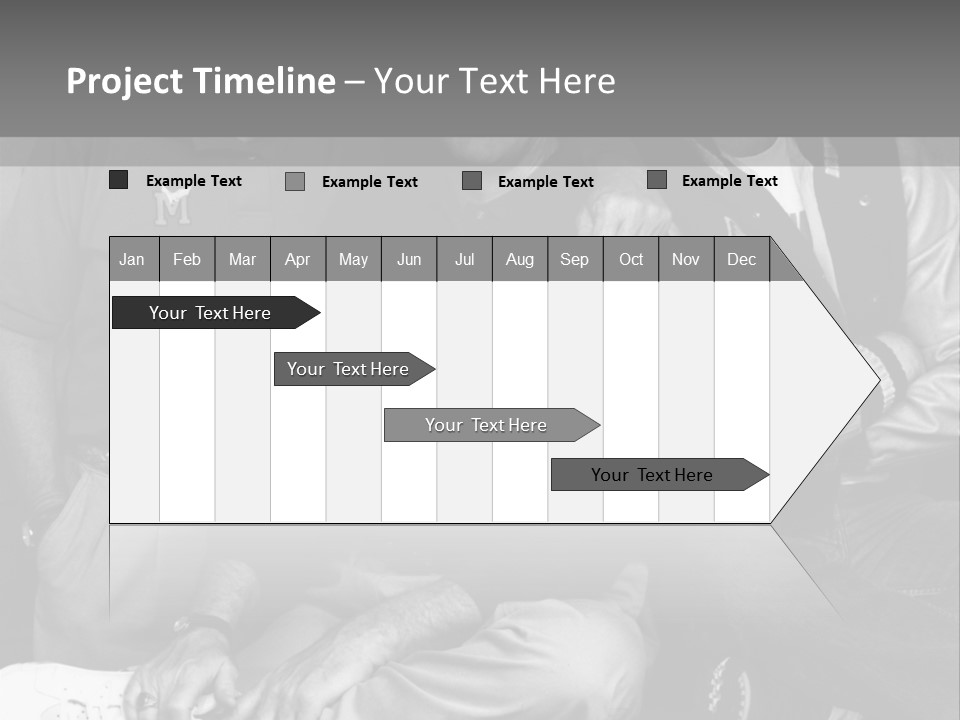 Project Timeline – Your Text Here

Example Text Example Text Example Text Example Text

| Jan | Feb | Mar | Apr | May | Jun | Jul | Aug | Sep | Oct | Nov | Dec |
|---|---|---|---|---|---|---|---|---|---|---|---|

Your Text Here

Your Text Here

Your Text Here

Your Text Here